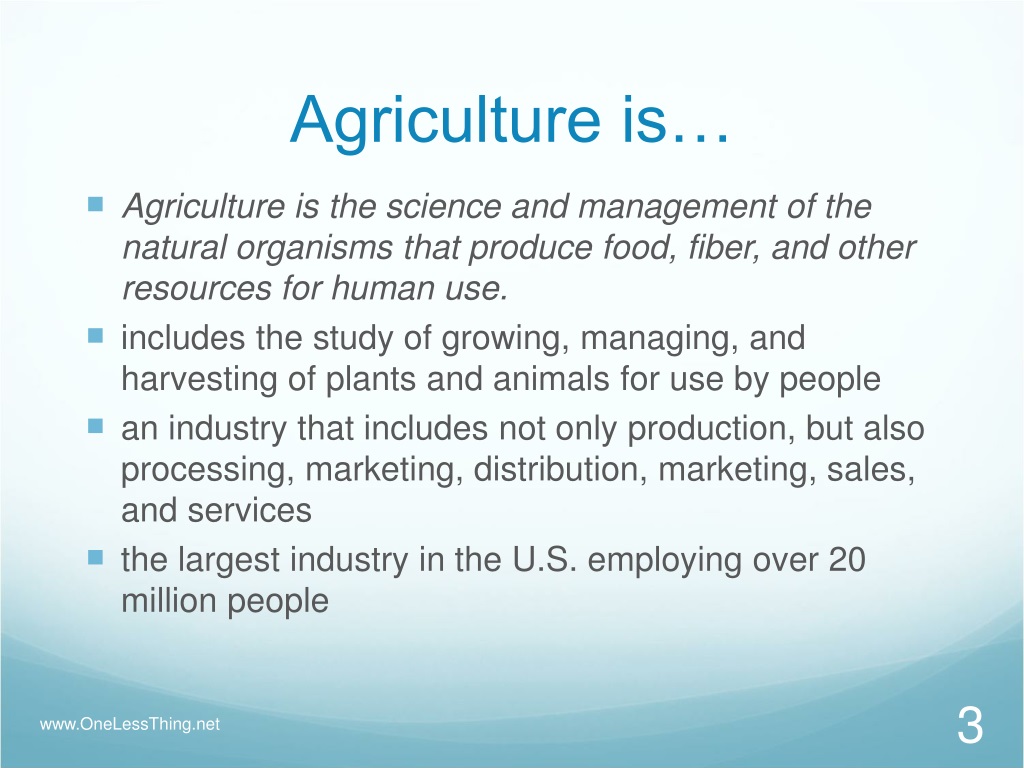 Agriculture is…

- Agriculture is the science and management of the natural organisms that produce food, fiber, and other resources for human use.
- includes the study of growing, managing, and harvesting of plants and animals for use by people
- an industry that includes not only production, but also processing, marketing, distribution, marketing, sales, and services
- the largest industry in the U.S. employing over 20 million people

www.OneLessThing.net

3